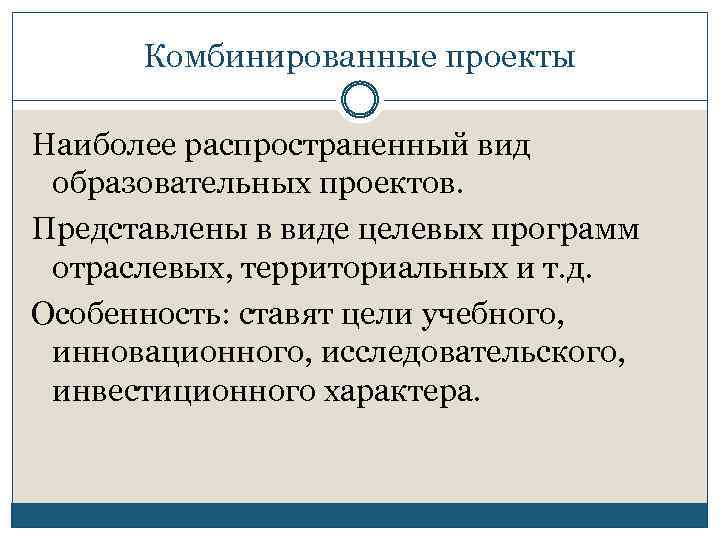 Комбинированные проекты

Наиболее распространенный вид образовательных проектов.

Представлены в виде целевых программ отраслевых, территориальных и т.д.

Особенность: ставят цели учебного, инновационного, исследовательского, инвестиционного характера.